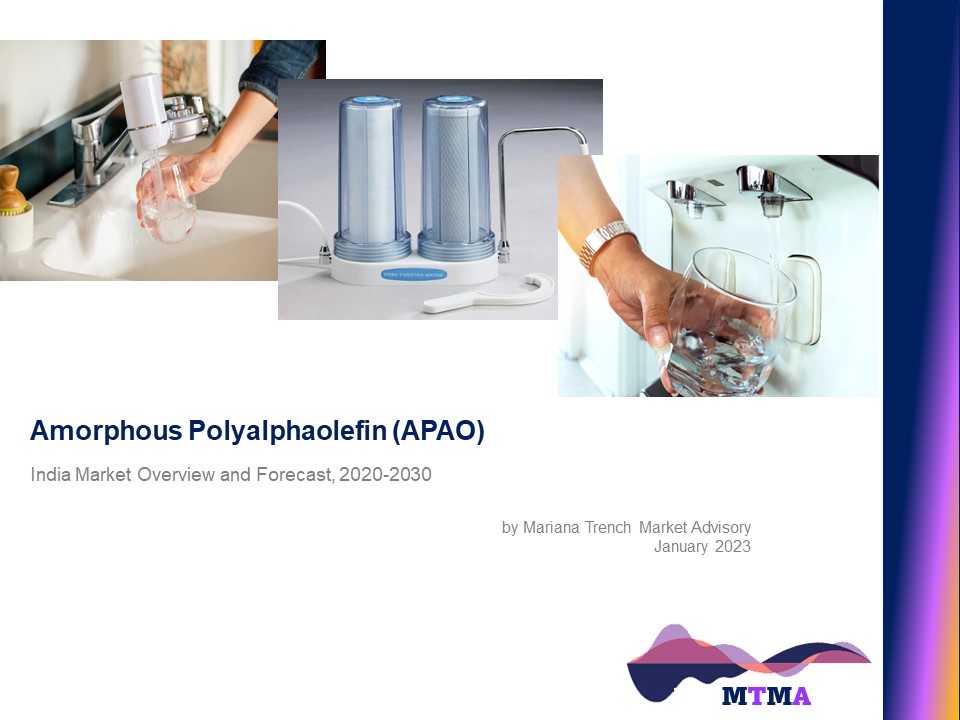 PURE PURIFIED WATER

Amorphous Polyalphaolefin (APAO)

India Market Overview and Forecast, 2020-2030

by Mariana Trench Market Advisory
January 2023

MTMA